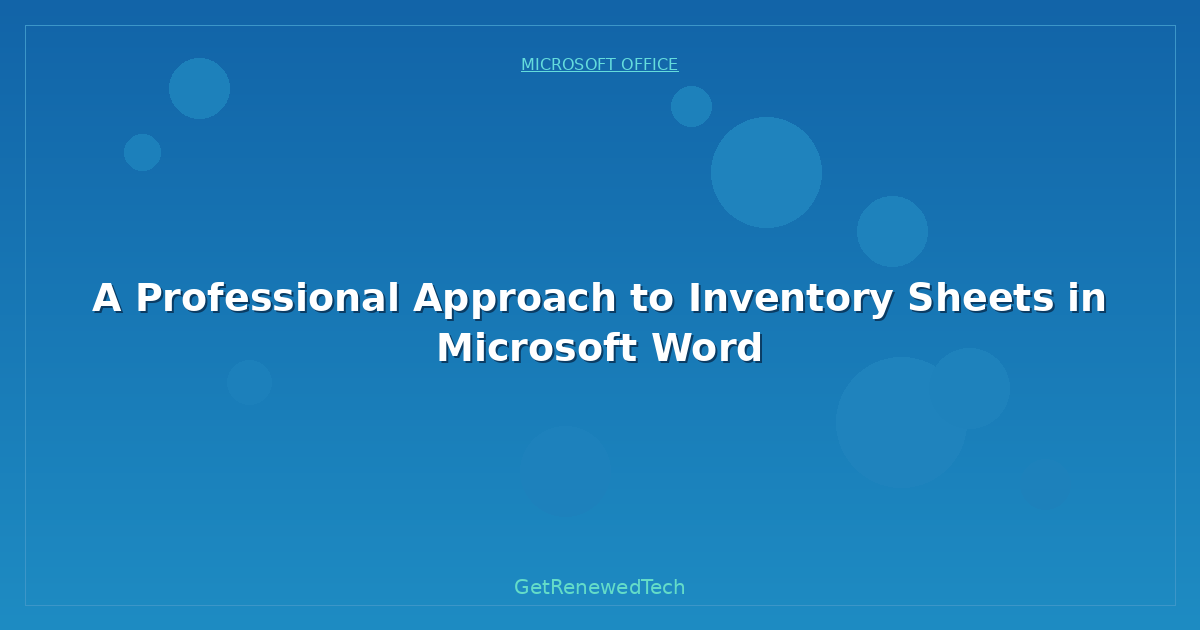 MICROSOFT OFFICE

A Professional Approach to Inventory Sheets in Microsoft Word

GetRenewedTech